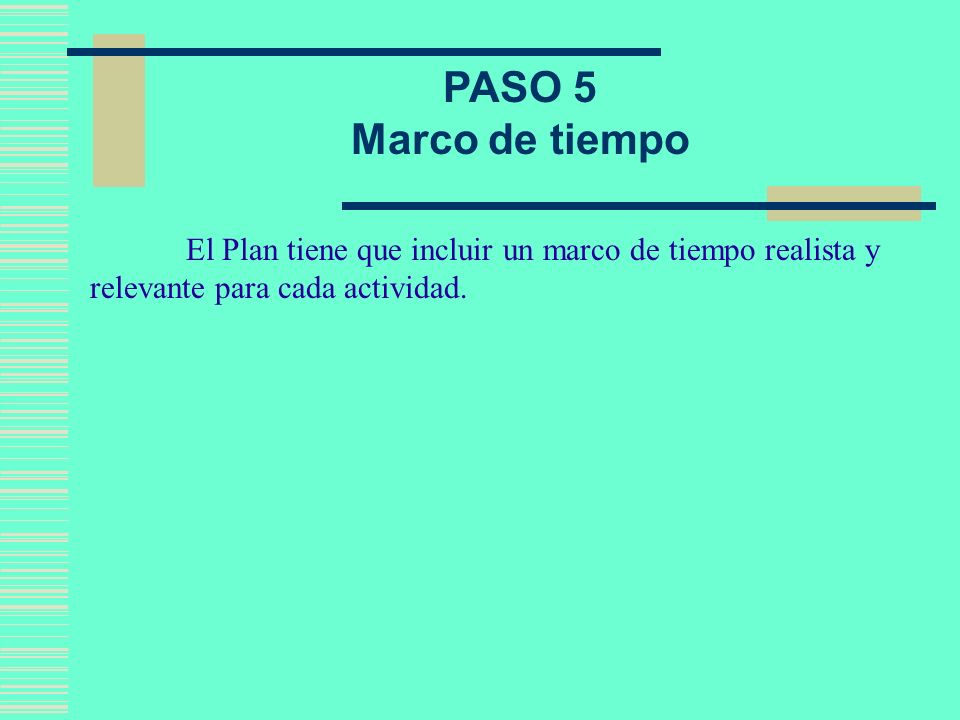 PASO 5
Marco de tiempo

El Plan tiene que incluir un marco de tiempo realista y relevante para cada actividad.